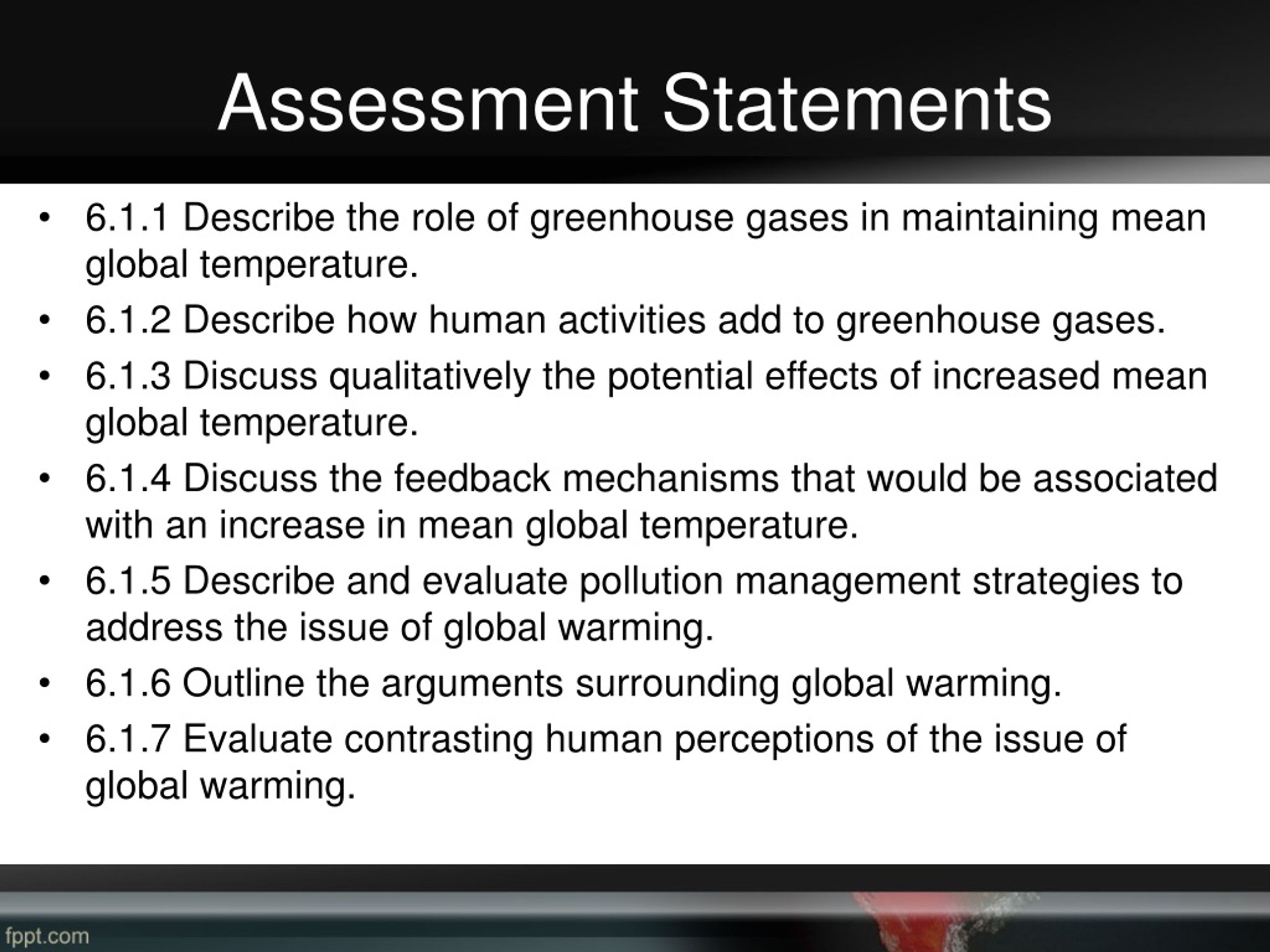 Assessment Statements

• 6.1.1 Describe the role of greenhouse gases in maintaining mean global temperature.
• 6.1.2 Describe how human activities add to greenhouse gases.
• 6.1.3 Discuss qualitatively the potential effects of increased mean global temperature.
• 6.1.4 Discuss the feedback mechanisms that would be associated with an increase in mean global temperature.
• 6.1.5 Describe and evaluate pollution management strategies to address the issue of global warming.
• 6.1.6 Outline the arguments surrounding global warming.
• 6.1.7 Evaluate contrasting human perceptions of the issue of global warming.

fppt.com